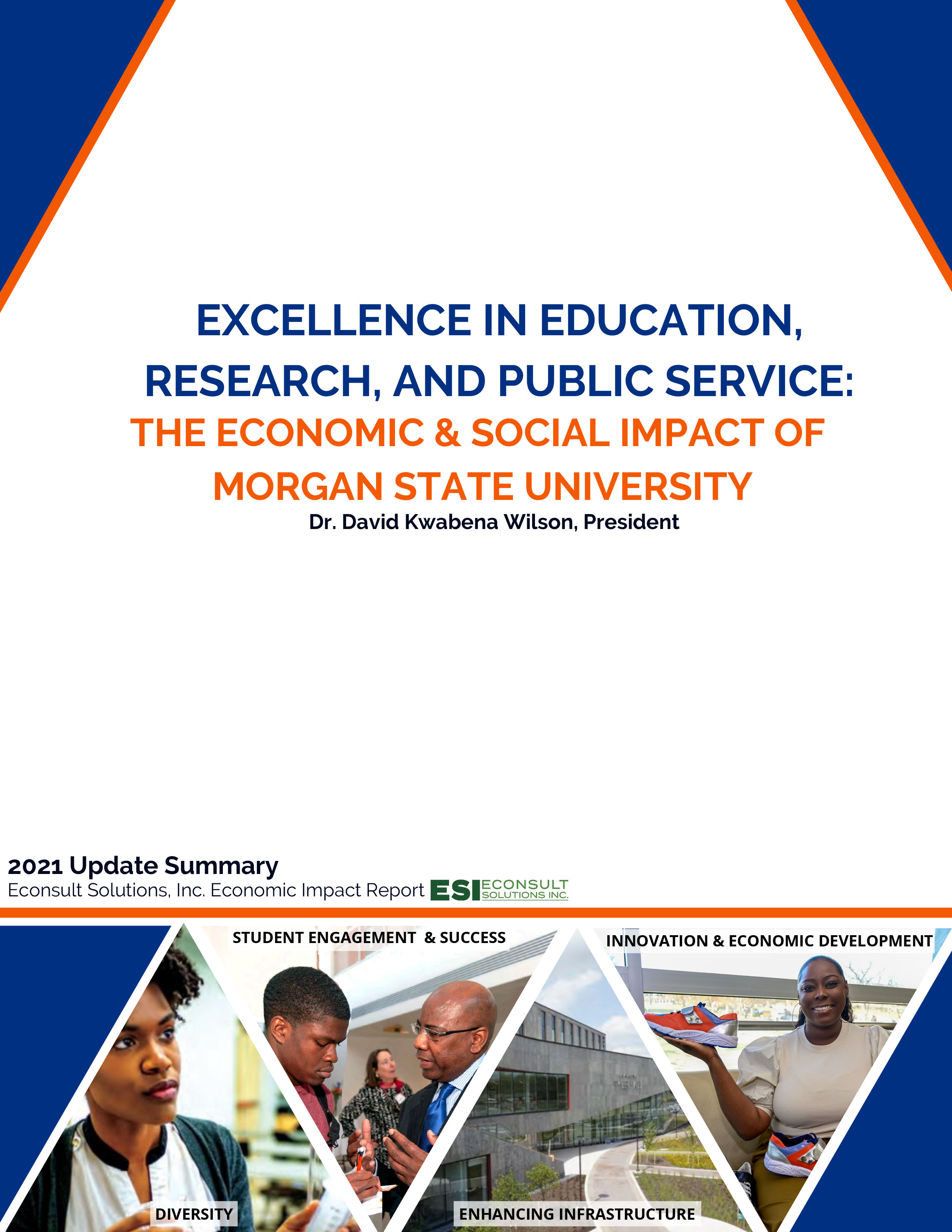 EXCELLENCE IN EDUCATION, RESEARCH, AND PUBLIC SERVICE:

THE ECONOMIC & SOCIAL IMPACT OF MORGAN STATE UNIVERSITY

Dr. David Kwabena Wilson, President

2021 Update Summary

Econsult Solutions, Inc. Economic Impact Report ESI ECONSULT SOLUTIONS INC.

STUDENT ENGAGEMENT & SUCCESS

INNOVATION & ECONOMIC DEVELOPMENT

DIVERSITY

ENHANCING INFRASTRUCTURE